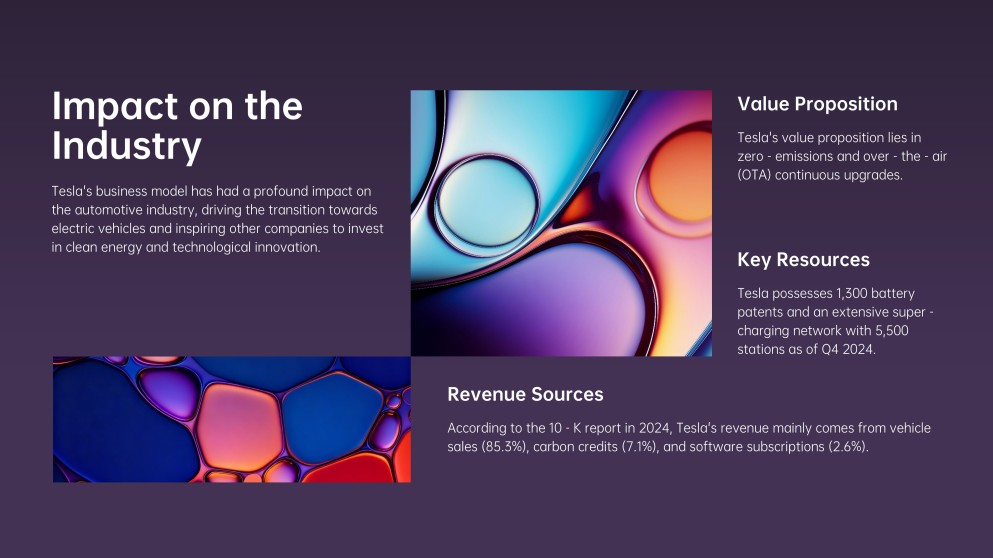 Impact on the Industry

Tesla's business model has had a profound impact on the automotive industry, driving the transition towards electric vehicles and inspiring other companies to invest in clean energy and technological innovation.

Value Proposition

Tesla's value proposition lies in zero - emissions and over - the - air (OTA) continuous upgrades.

Key Resources

Tesla possesses 1,300 battery patents and an extensive super - charging network with 5,500 stations as of Q4 2024.

Revenue Sources

According to the 10 - K report in 2024, Tesla's revenue mainly comes from vehicle sales (85.3%), carbon credits (7.1%), and software subscriptions (2.6%).